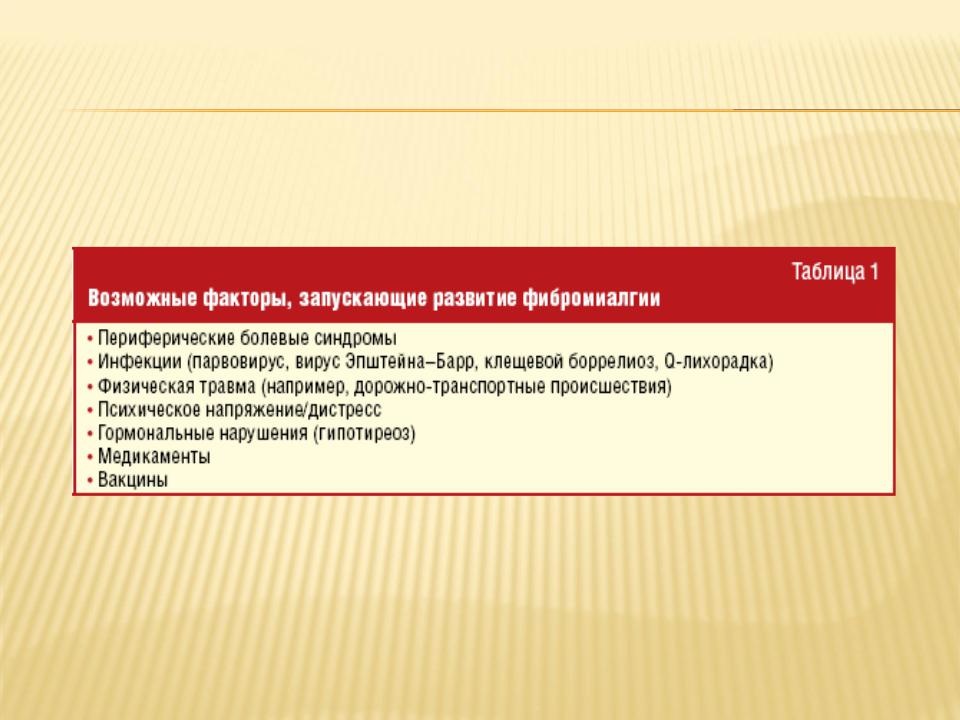 Таблица 1

Возможные факторы, запускающие развитие фибромиалгии

• Периферические болевые синдромы
• Инфекции (парвовирус, вирус Эпштейна–Барр, клещевой боррелиоз, Q-лихорадка)
• Физическая травма (например, дорожно-транспортные происшествия)
• Психическое напряжение/дистресс
• Гормональные нарушения (гипотиреоз)
• Медикаменты
• Вакцины